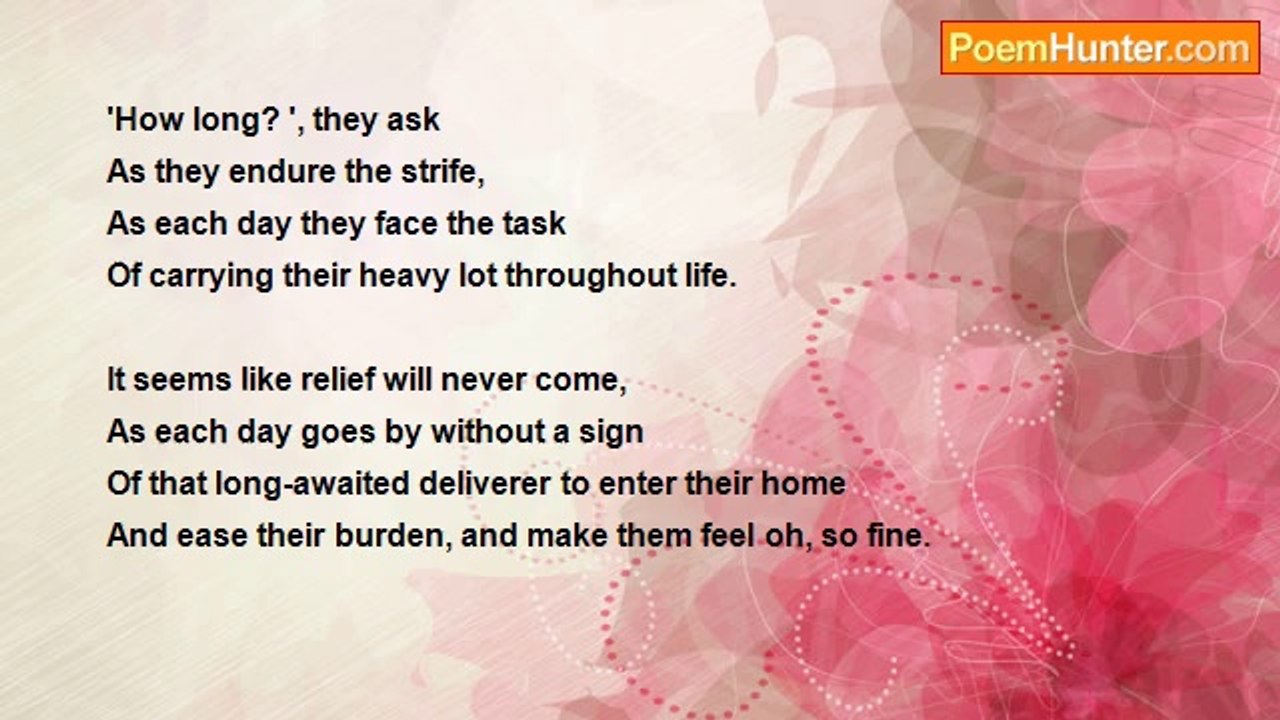 PoemHunter.com

'How long? ', they ask
As they endure the strife,
As each day they face the task
Of carrying their heavy lot throughout life.

It seems like relief will never come,
As each day goes by without a sign
Of that long-awaited deliverer to enter their home
And ease their burden, and make them feel oh, so fine.